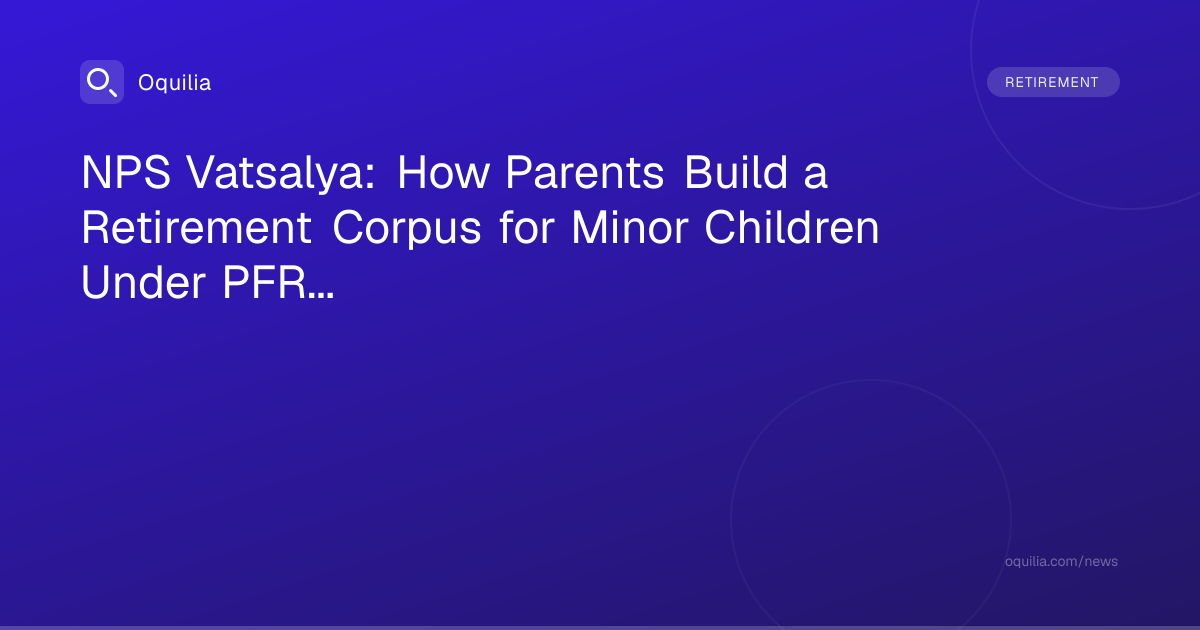 Oquilia

RETIREMENT

NPS Vatsalya: How Parents Build a Retirement Corpus for Minor Children Under PFR...

oquilia.com/news